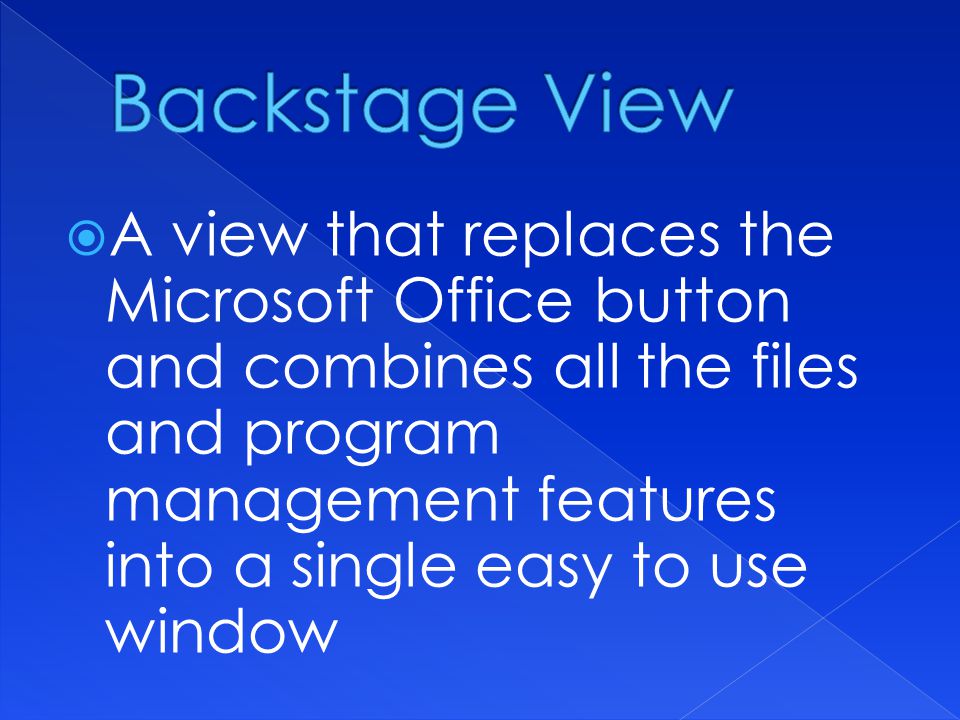 Backstage View

A view that replaces the Microsoft Office button and combines all the files and program management features into a single easy to use window